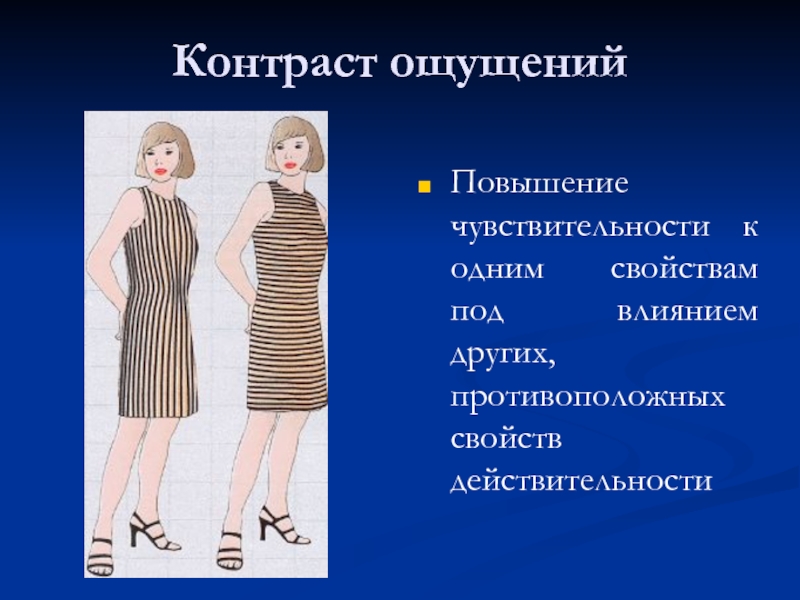 Контраст ощущений

Повышение чувствительности к одним свойствам под влиянием других, противоположных свойств действительности